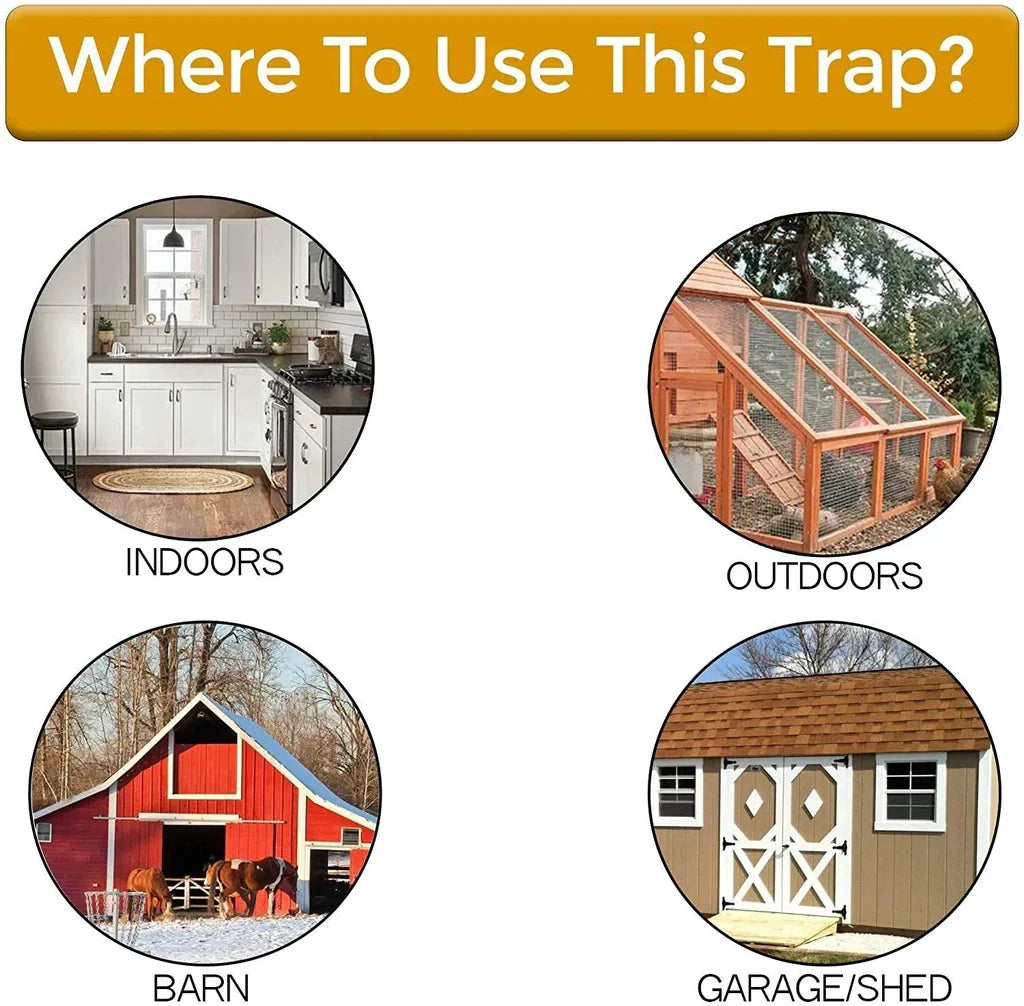 Where To Use This Trap?

INDOORS

OUTDOORS

BARN

GARAGE/SHED